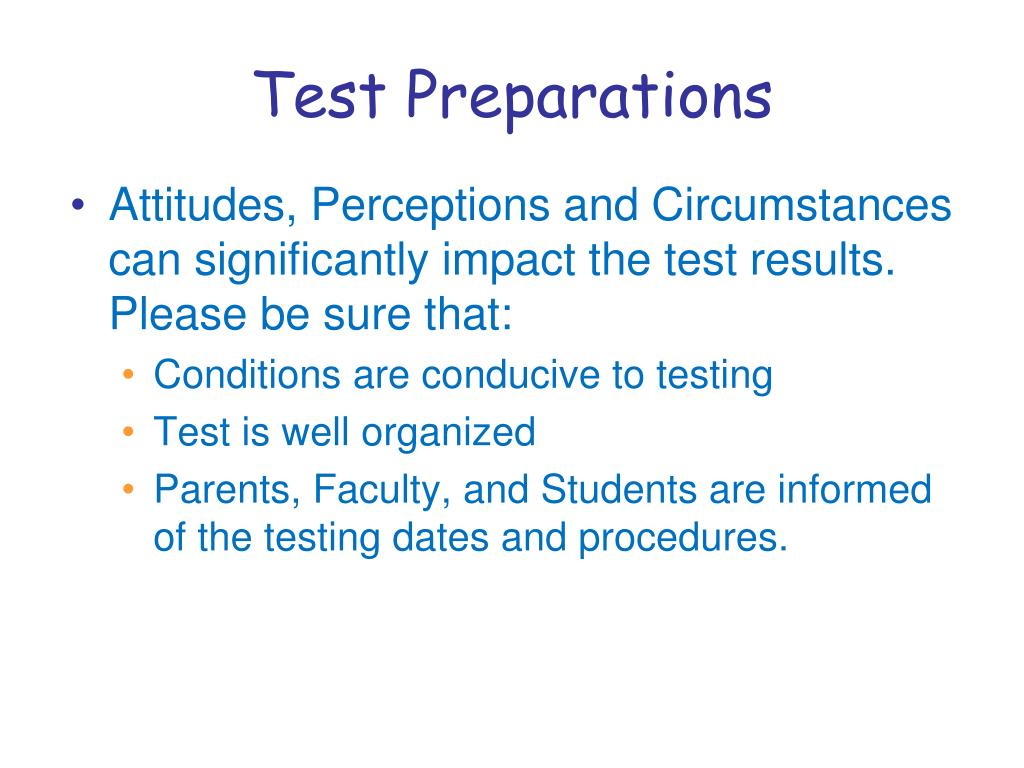 Test Preparations

• Attitudes, Perceptions and Circumstances can significantly impact the test results. Please be sure that:

• Conditions are conducive to testing
• Test is well organized
• Parents, Faculty, and Students are informed of the testing dates and procedures.